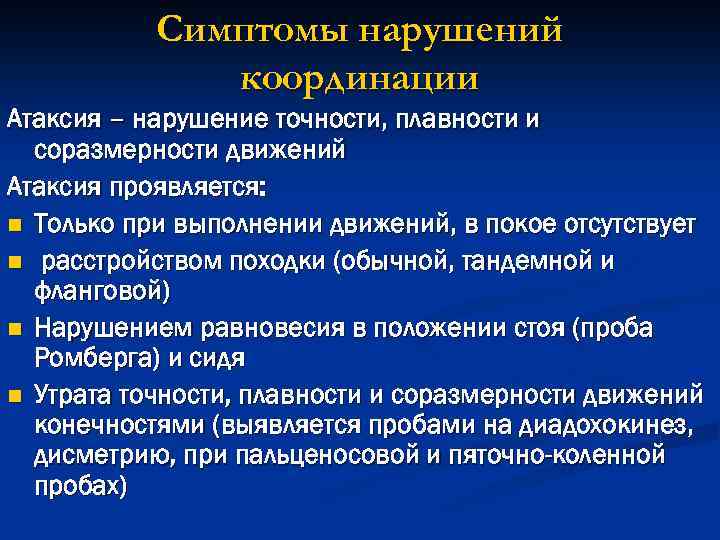 Симптомы нарушений координации

Атаксия – нарушение точности, плавности и соразмерности движений

Атаксия проявляется:

- Только при выполнении движений, в покое отсутствует
- расстройством походки (обычной, тандемной и фланговой)
- Нарушением равновесия в положении стоя (проба Ромберга) и сидя
- Утрата точности, плавности и соразмерности движений конечностями (выявляется пробами на диадохокинез, дисметрию, при пальценосовой и пяточно-коленной пробах)